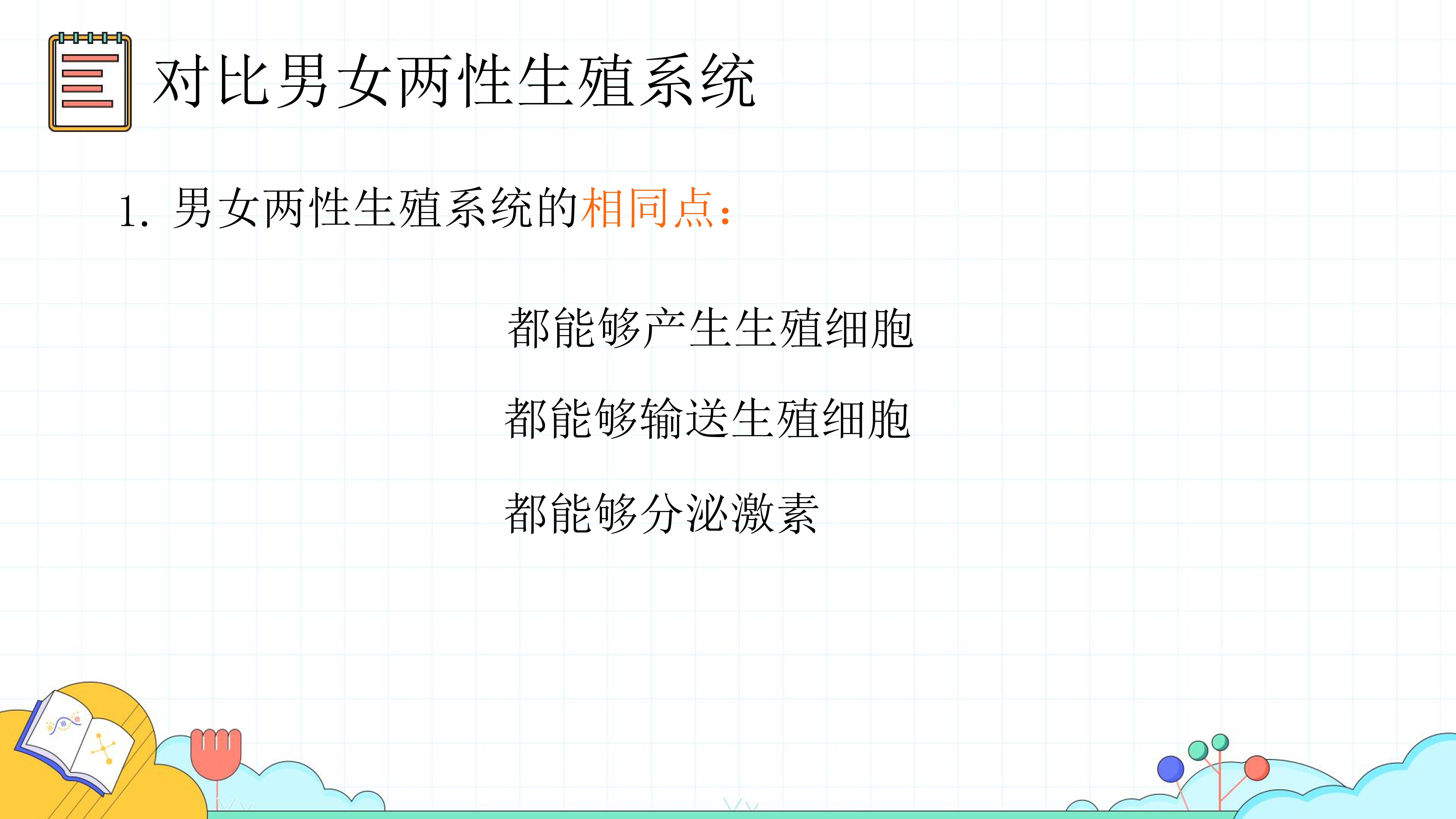 对比男女两性生殖系统

1.男女两性生殖系统的相同点：

都能够产生生殖细胞

都能够输送生殖细胞

都能够分泌激素